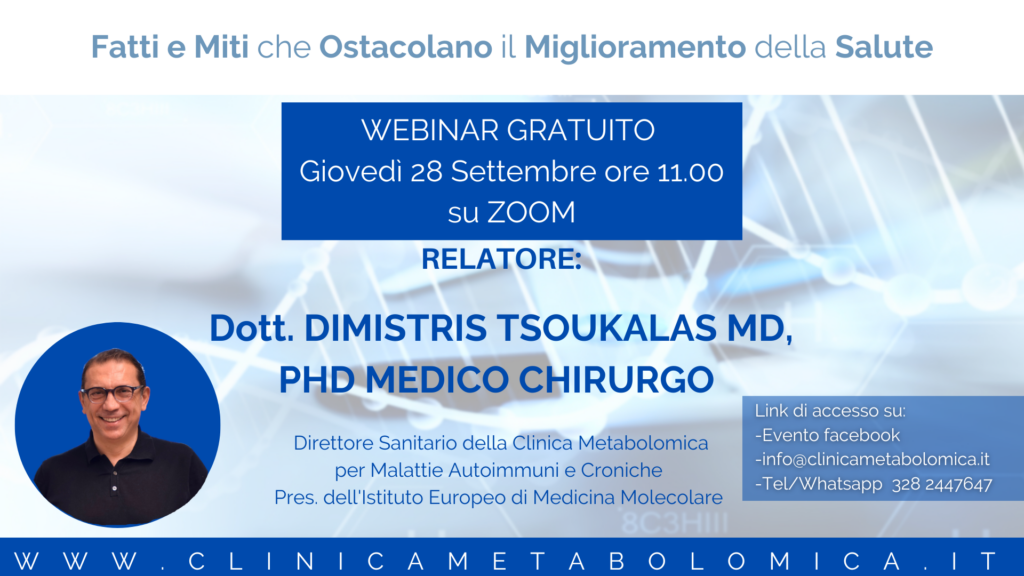 Fatti e Miti che Ostacolano il Miglioramento della Salute

WEBINAR GRATUITO
Giovedì 28 Settembre ore 11.00
su ZOOM

RELATORE:

Dott. DIMISTRIS TSOUKALAS MD,
PHD MEDICO CHIRURGO

Direttore Sanitario della Clinica Metabolomica
per Malattie Autoimmuni e Croniche
Pres. dell'Istituto Europeo di Medicina Molecolare

Link di accesso su:
-Evento facebook
-info@clinicametabolomica.it
-Tel/Whatsapp 328 2447647

WWW.CLINICAMETABOLOMICA.IT